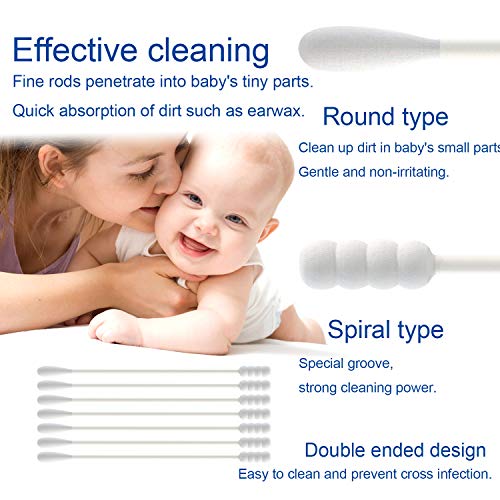 Effective cleaning

Fine rods penetrate into baby's tiny parts.

Quick absorption of dirt such as earwax.

Round type

Clean up dirt in baby's small parts

Gentle and non-irritating.

Spiral type

Special groove,

strong cleaning power.

Double ended design

Easy to clean and prevent cross infection.